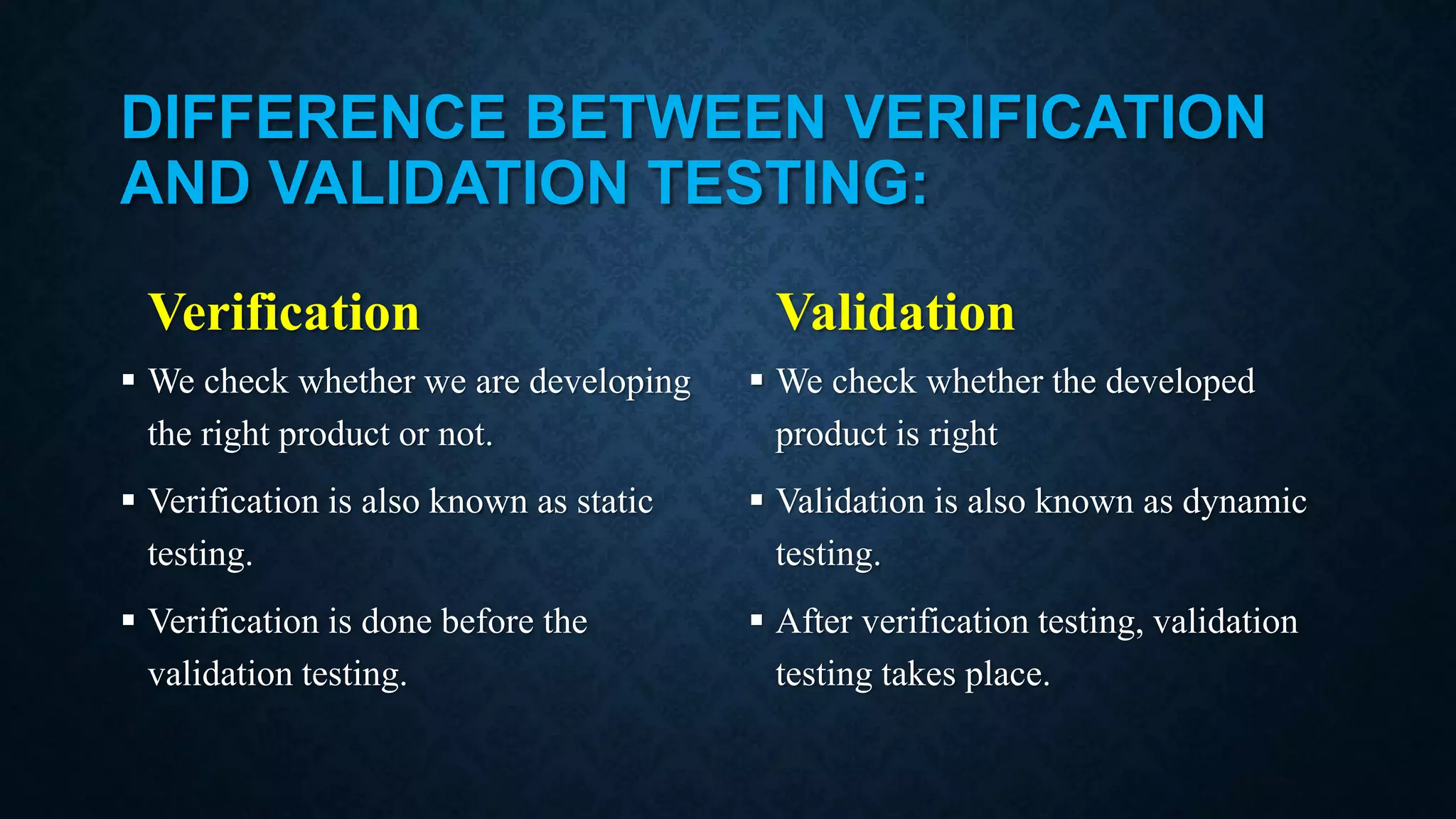 DIFFERENCE BETWEEN VERIFICATION AND VALIDATION TESTING:

Verification

▪ We check whether we are developing the right product or not.

▪ Verification is also known as static testing.

▪ Verification is done before the validation testing.

Validation

▪ We check whether the developed product is right

▪ Validation is also known as dynamic testing.

▪ After verification testing, validation testing takes place.